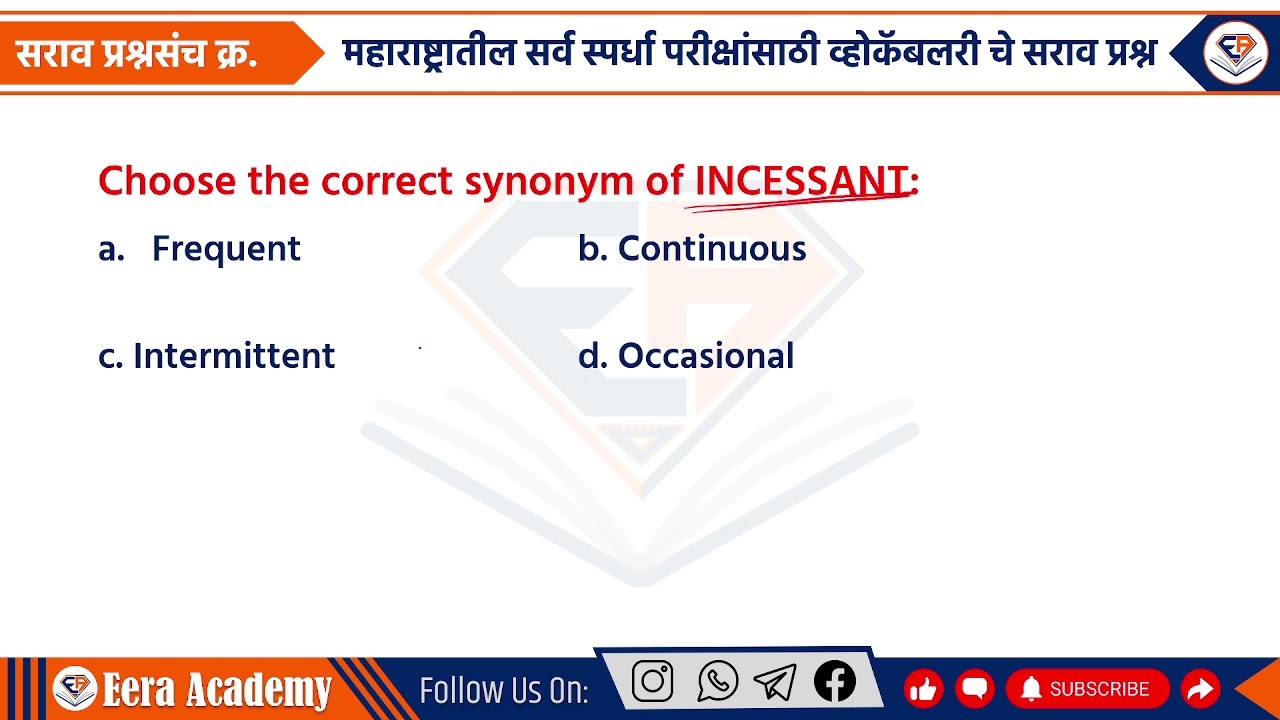 सराव प्रश्नसंच क्र.

महाराष्ट्रातील सर्व स्पर्धा परीक्षांसाठी व्होकॅबलरी चे सराव प्रश्न

Choose the correct synonym of INCESSANT:

a. Frequent

b. Continuous

c. Intermittent

d. Occasional

Eera Academy

Follow Us On:

SUBSCRIBE